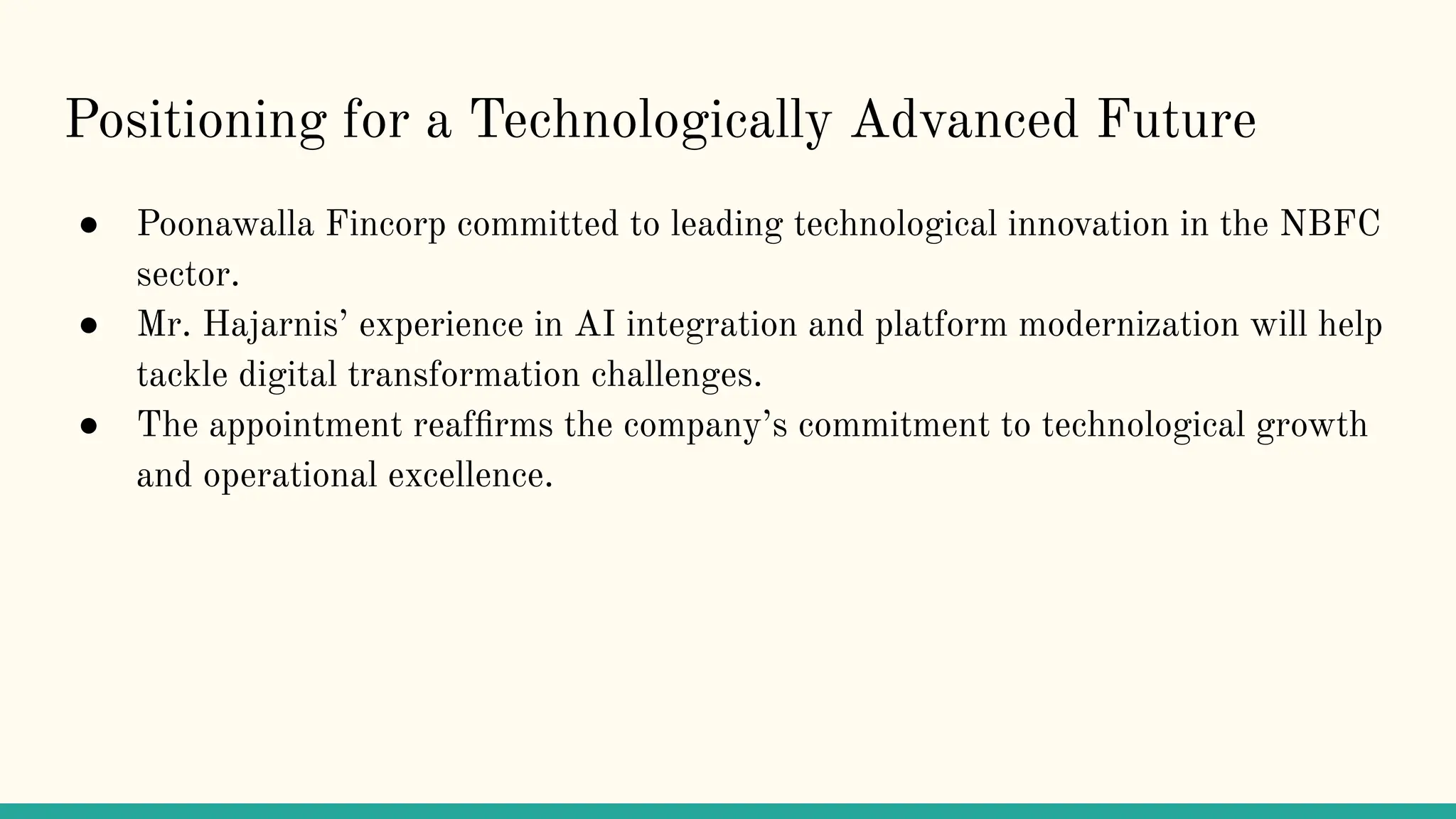 Positioning for a Technologically Advanced Future

● Poonawalla Fincorp committed to leading technological innovation in the NBFC sector.
● Mr. Hajarnis’ experience in AI integration and platform modernization will help tackle digital transformation challenges.
● The appointment reaffirms the company’s commitment to technological growth and operational excellence.